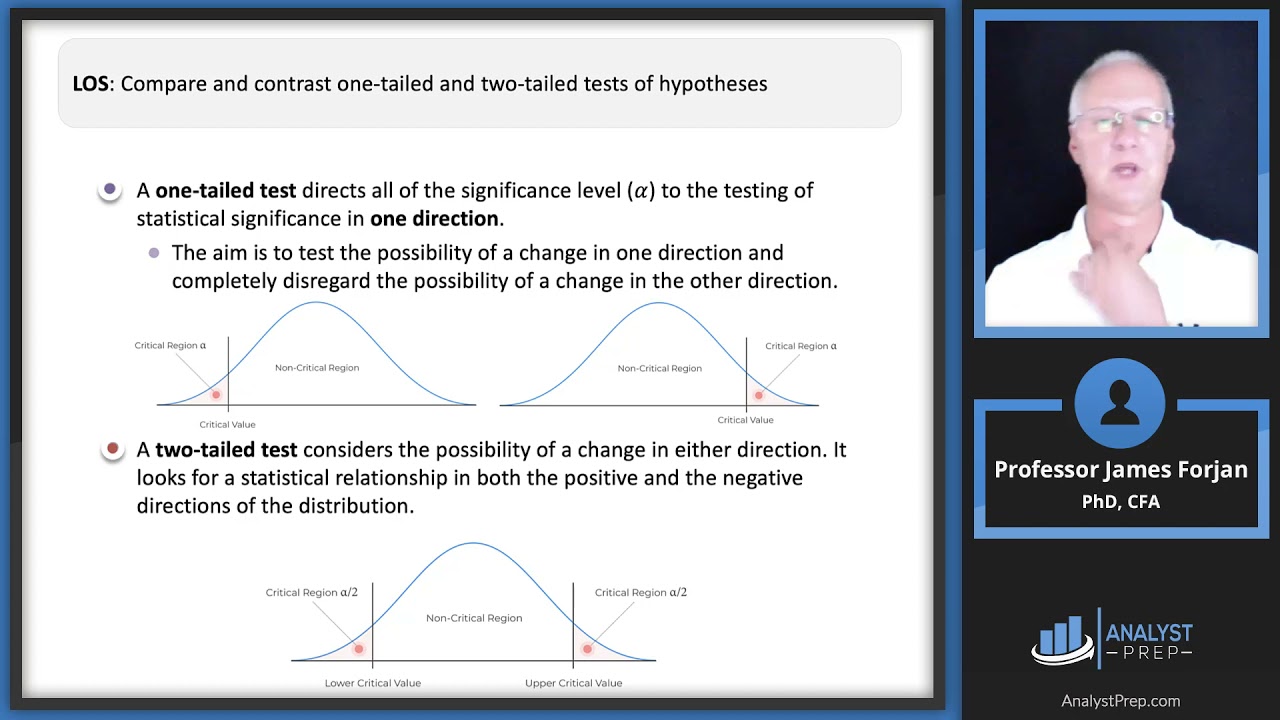 LOS: Compare and contrast one-tailed and two-tailed tests of hypotheses

A one-tailed test directs all of the significance level ($\alpha$) to the testing of statistical significance in one direction.

The aim is to test the possibility of a change in one direction and completely disregard the possibility of a change in the other direction.

Critical Region $\alpha$
Non-Critical Region
Critical Value

Non-Critical Region
Critical Region $\alpha$
Critical Value

A two-tailed test considers the possibility of a change in either direction. It looks for a statistical relationship in both the positive and the negative directions of the distribution.

Critical Region $\alpha/2$
Non-Critical Region
Critical Region $\alpha/2$
Lower Critical Value
Upper Critical Value

Professor James Forjan
PhD, CFA

ANALYST
PREP

AnalystPrep.com